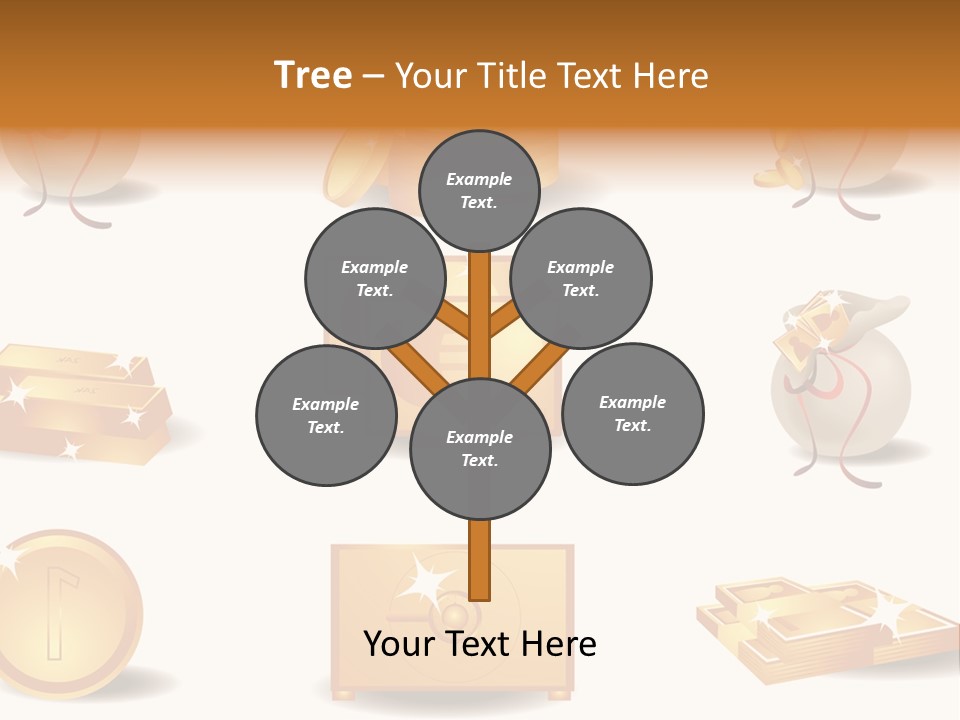 Tree – Your Title Text Here

Example Text.

Example Text.

Example Text.

Example Text.

Example Text.

Example Text.

Your Text Here